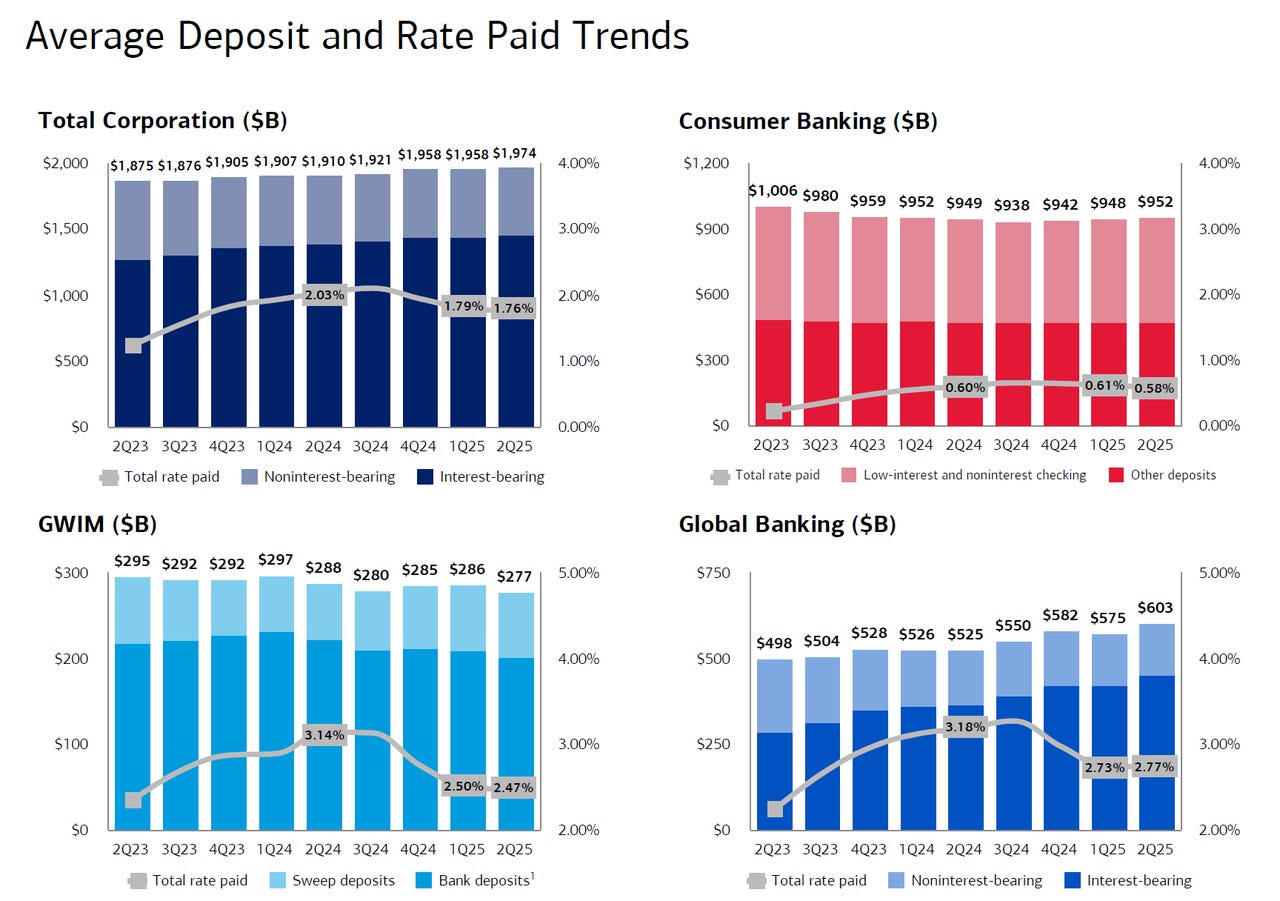 Average Deposit and Rate Paid Trends

Total Corporation ($B)

$2,000
$1,500
$1,000
$500
$0

4.00%
3.00%
2.00%
1.00%
0.00%

$1,875 $1,876 $1,905 $1,907 $1,910 $1,921 $1,958 $1,958 $1,974

2.03%
1.79%
1.76%

2Q23 3Q23 4Q23 1Q24 2Q24 3Q24 4Q24 1Q25 2Q25

Total rate paid Noninterest-bearing Interest-bearing

Consumer Banking ($B)

$1,200
$900
$600
$300
$0

4.00%
3.00%
2.00%
1.00%
0.00%

$1,006 $980 $959 $952 $949 $938 $942 $948 $952

0.60%
0.61%
0.58%

2Q23 3Q23 4Q23 1Q24 2Q24 3Q24 4Q24 1Q25 2Q25

Total rate paid Low-interest and noninterest checking Other deposits

GWIM ($B)

$300
$200
$100
$0

5.00%
4.00%
3.00%
2.00%

$295 $292 $292 $297 $288 $280 $285 $286 $277

3.14%
2.50%
2.47%

2Q23 3Q23 4Q23 1Q24 2Q24 3Q24 4Q24 1Q25 2Q25

Total rate paid Sweep deposits Bank deposits$^1$

Global Banking ($B)

$750
$500
$250
$0

5.00%
4.00%
3.00%
2.00%

$498 $504 $528 $526 $525 $550 $582 $575 $603

3.18%
2.73%
2.77%

2Q23 3Q23 4Q23 1Q24 2Q24 3Q24 4Q24 1Q25 2Q25

Total rate paid Noninterest-bearing Interest-bearing